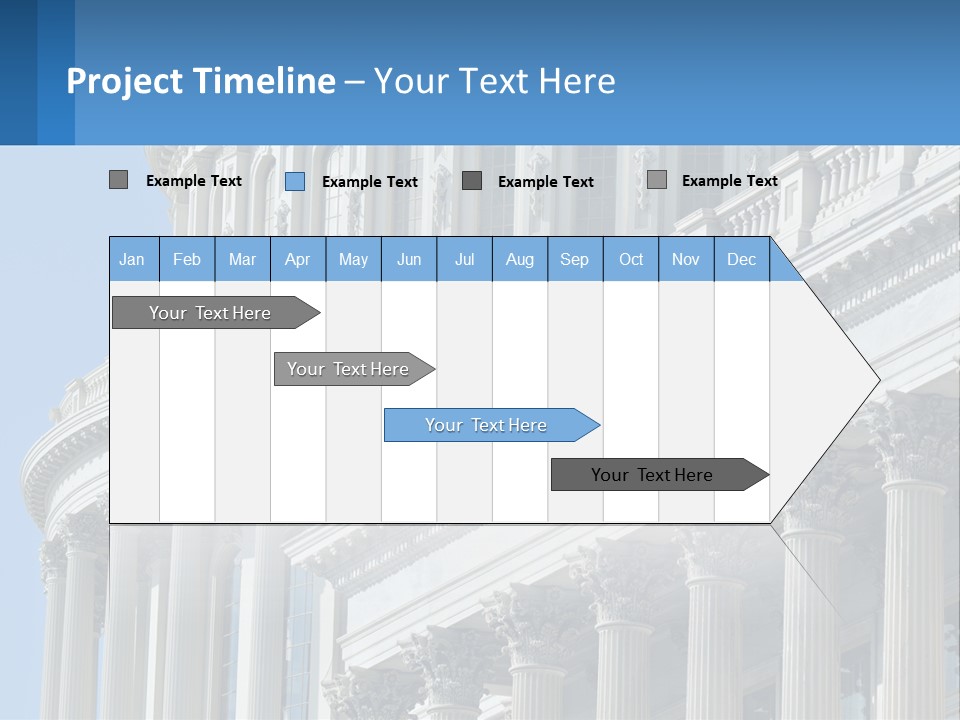 Project Timeline – Your Text Here

Example Text
Example Text
Example Text
Example Text

| Jan | Feb | Mar | Apr | May | Jun | Jul | Aug | Sep | Oct | Nov | Dec |
|---|---|---|---|---|---|---|---|---|---|---|---|

Your Text Here
Your Text Here
Your Text Here
Your Text Here